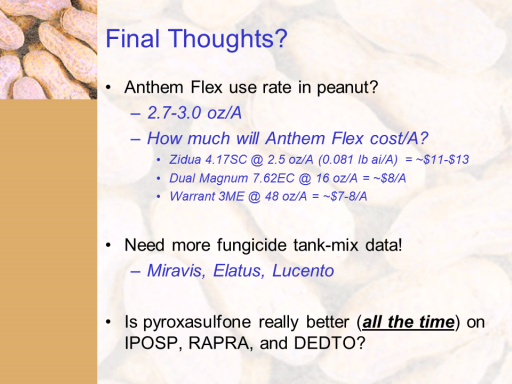 Final Thoughts?

• Anthem Flex use rate in peanut?
– 2.7-3.0 oz/A
– How much will Anthem Flex cost/A?
• Zidua 4.17SC @ 2.5 oz/A (0.081 lb ai/A) = ~\$11-\$13
• Dual Magnum 7.62EC @ 16 oz/A = ~\$8/A
• Warrant 3ME @ 48 oz/A = ~\$7-8/A

• Need more fungicide tank-mix data!
– Miravis, Elatus, Lucento

• Is pyroxasulfone really better (all the time) on IPOSP, RAPRA, and DEDTO?